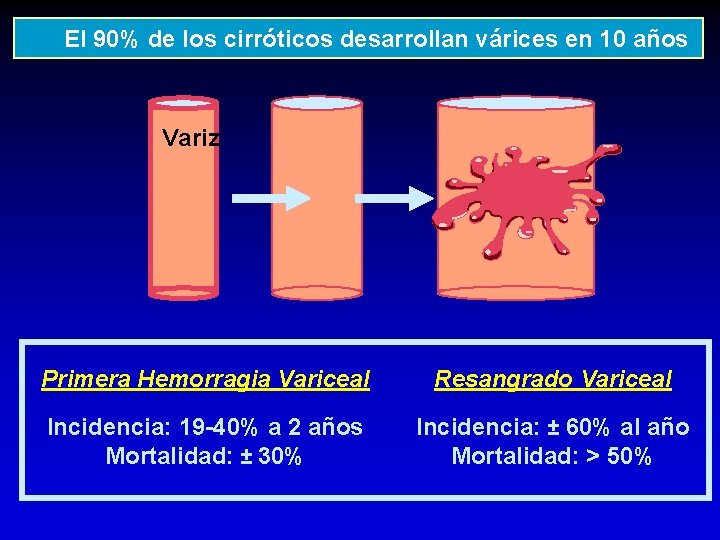 El 90% de los cirróticos desarrollan várices en 10 años

Variz

Primera Hemorragia Variceal

Incidencia: 19-40% a 2 años
Mortalidad: ± 30%

Resangrado Variceal

Incidencia: ± 60% al año
Mortalidad: > 50%